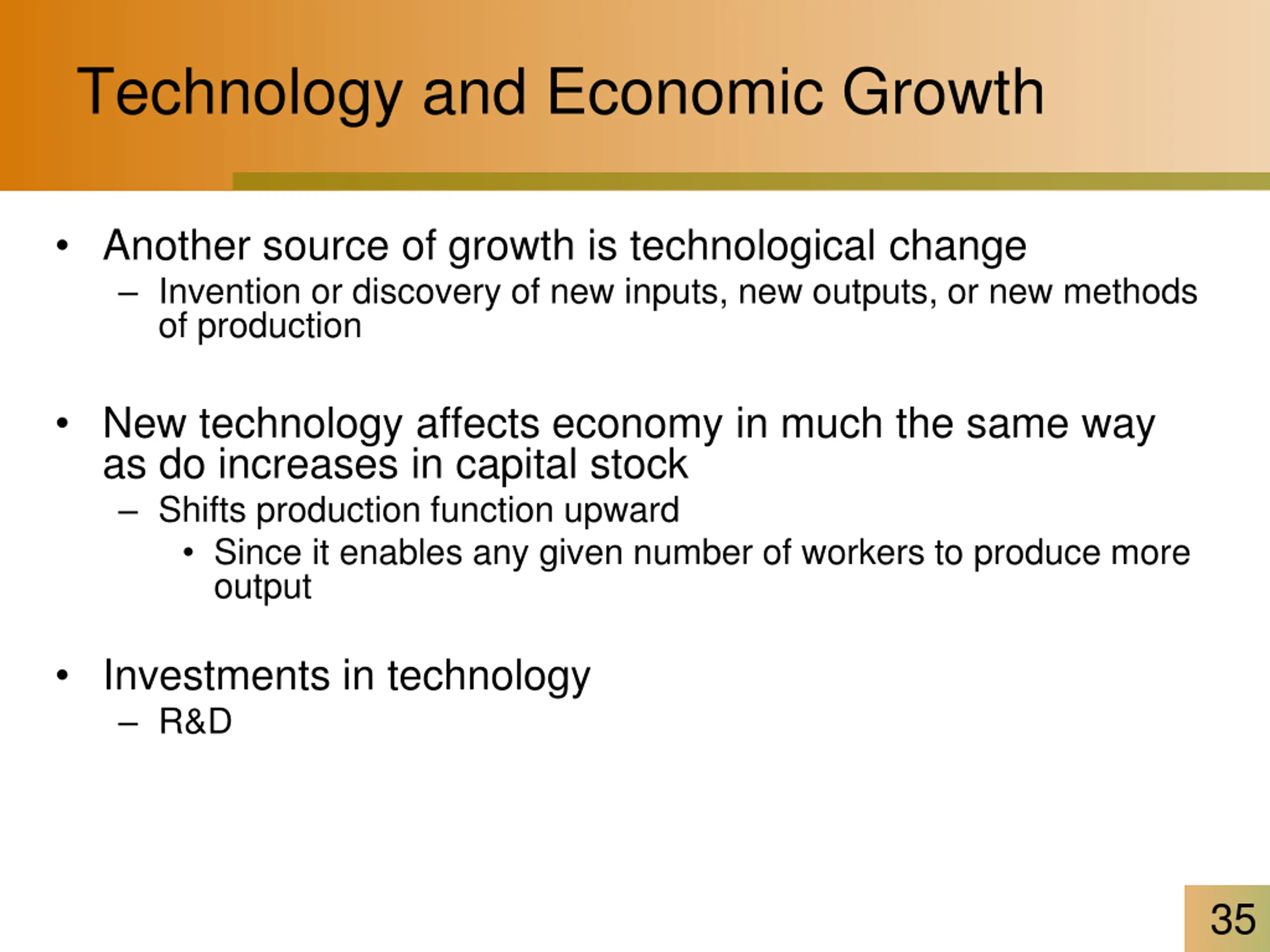 Technology and Economic Growth

• Another source of growth is technological change
– Invention or discovery of new inputs, new outputs, or new methods of production

• New technology affects economy in much the same way as do increases in capital stock
– Shifts production function upward
• Since it enables any given number of workers to produce more output

• Investments in technology
– R&D

35